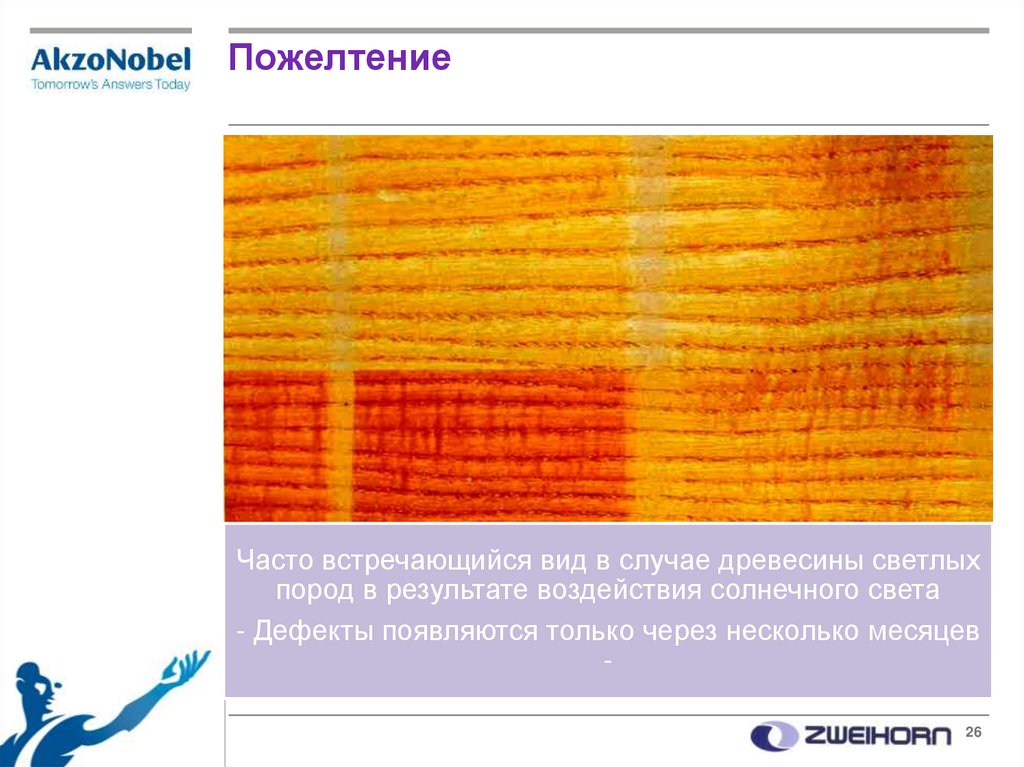 AkzoNobel
Tomorrow's Answers Today

Пожелтение

Часто встречающийся вид в случае древесины светлых пород в результате воздействия солнечного света

- Дефекты появляются только через несколько месяцев -

ZWEIHORN

26